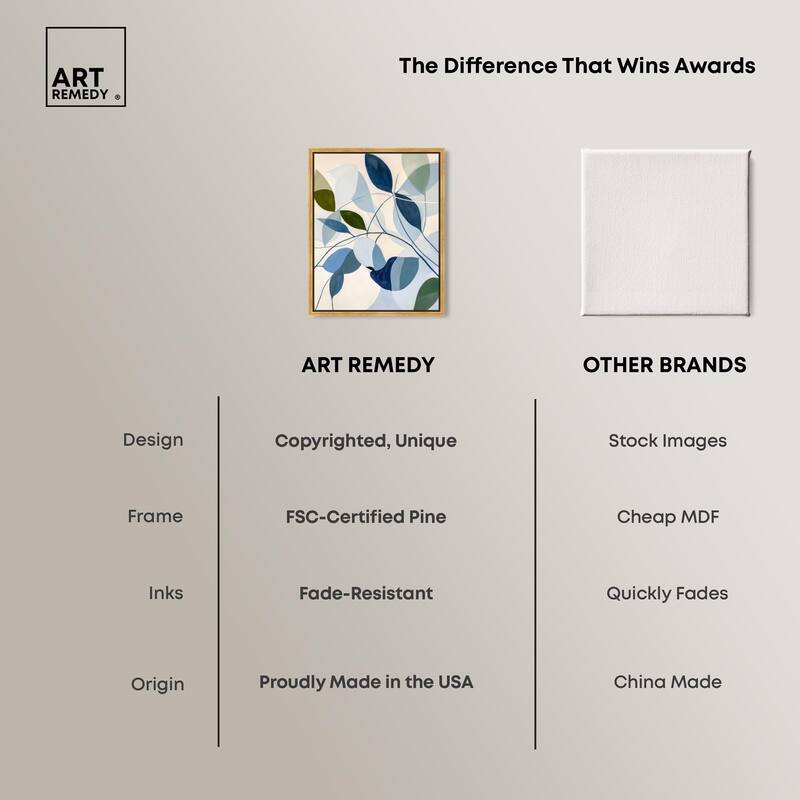 ART REMEDY ®

The Difference That Wins Awards

| | ART REMEDY | OTHER BRANDS |
|---|---|---|
| Design | Copyrighted, Unique | Stock Images |
| Frame | FSC-Certified Pine | Cheap MDF |
| Inks | Fade-Resistant | Quickly Fades |
| Origin | Proudly Made in the USA | China Made |